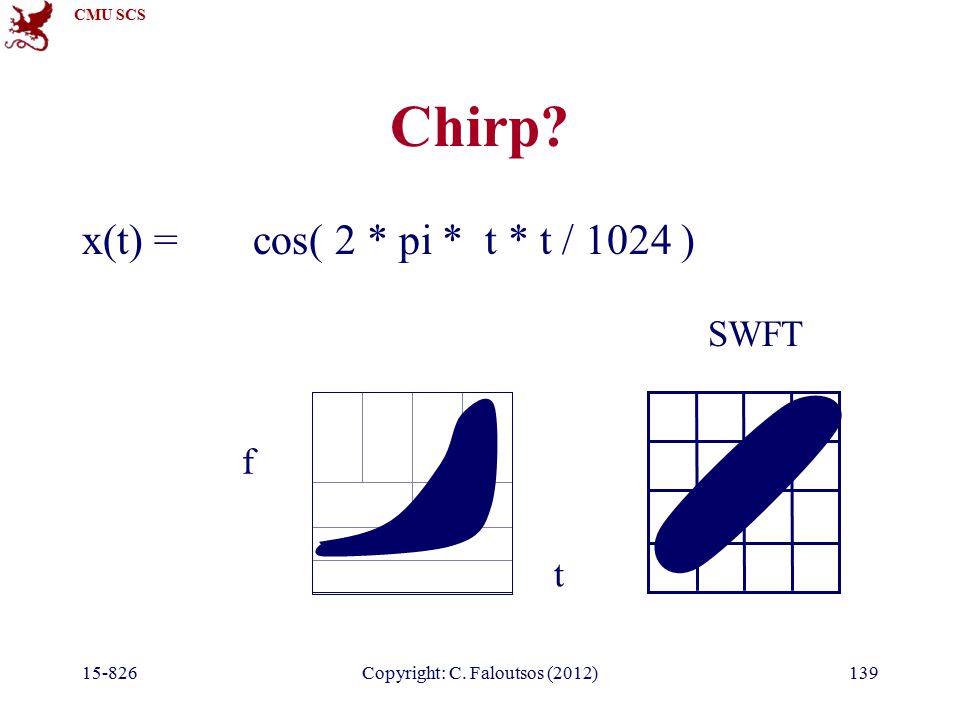 CMU SCS

Chirp?

x(t) = cos( 2 * pi * t * t / 1024 )

SWFT

f

t

15-826

Copyright: C. Faloutsos (2012)

139